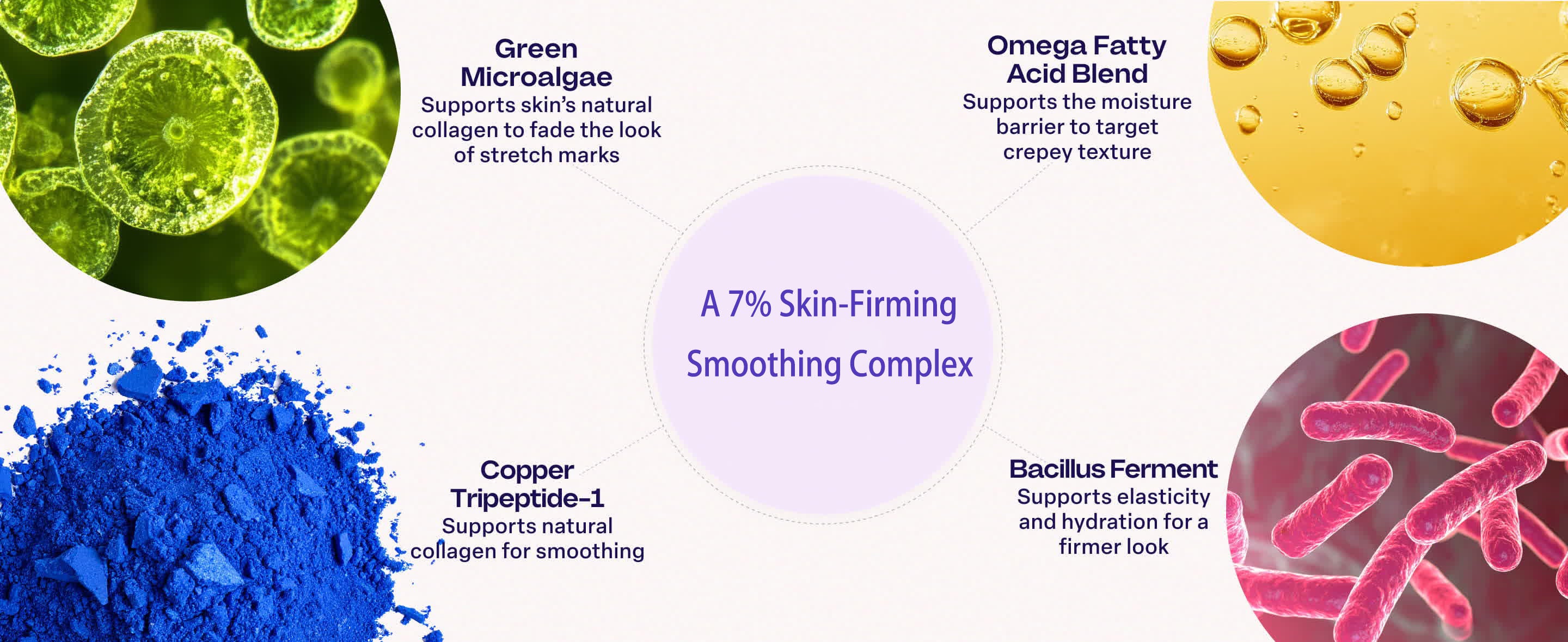 Green Microalgae
Supports skin's natural collagen to fade the look of stretch marks

Omega Fatty Acid Blend
Supports the moisture barrier to target crepey texture

A 7% Skin-Firming Smoothing Complex

Copper Tripeptide-1
Supports natural collagen for smoothing

Bacillus Ferment
Supports elasticity and hydration for a firmer look